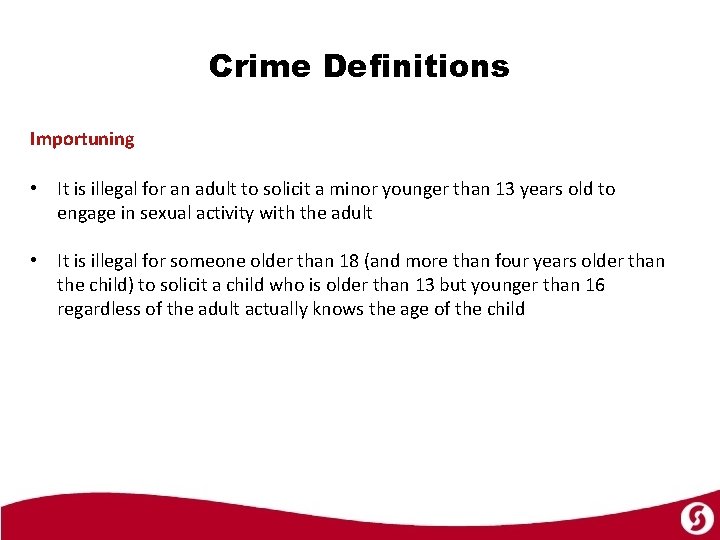 Crime Definitions

Importuning

• It is illegal for an adult to solicit a minor younger than 13 years old to engage in sexual activity with the adult

• It is illegal for someone older than 18 (and more than four years older than the child) to solicit a child who is older than 13 but younger than 16 regardless of the adult actually knows the age of the child